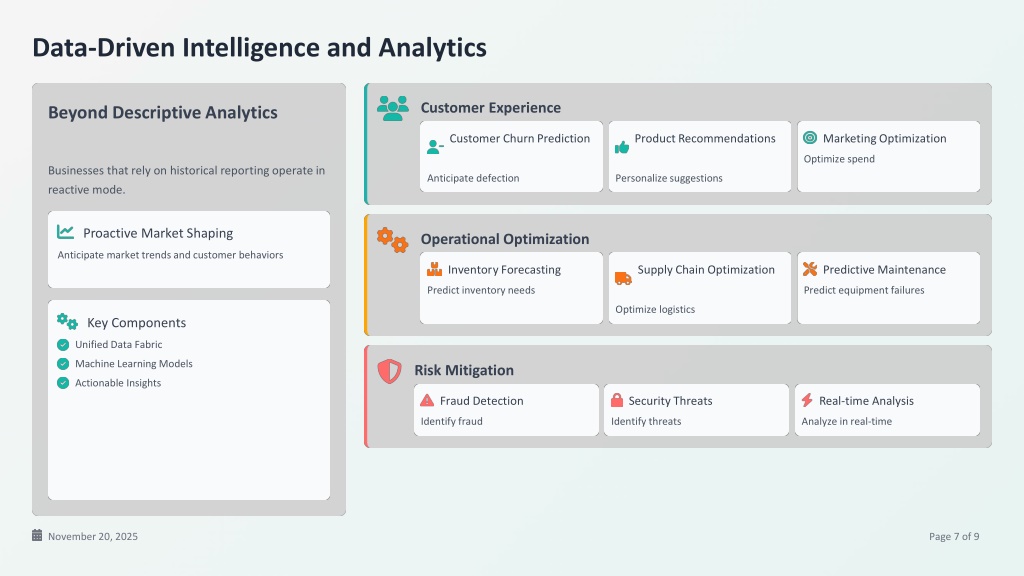 Data-Driven Intelligence and Analytics

Beyond Descriptive Analytics

Businesses that rely on historical reporting operate in reactive mode.

Proactive Market Shaping

Anticipate market trends and customer behaviors

Key Components

Unified Data Fabric

Machine Learning Models

Actionable Insights

Customer Experience

Customer Churn Prediction

Anticipate defection

Product Recommendations

Personalize suggestions

Marketing Optimization

Optimize spend

Operational Optimization

Inventory Forecasting

Predict inventory needs

Supply Chain Optimization

Optimize logistics

Predictive Maintenance

Predict equipment failures

Risk Mitigation

Fraud Detection

Identify fraud

Security Threats

Identify threats

Real-time Analysis

Analyze in real-time

November 20, 2025

Page 7 of 9